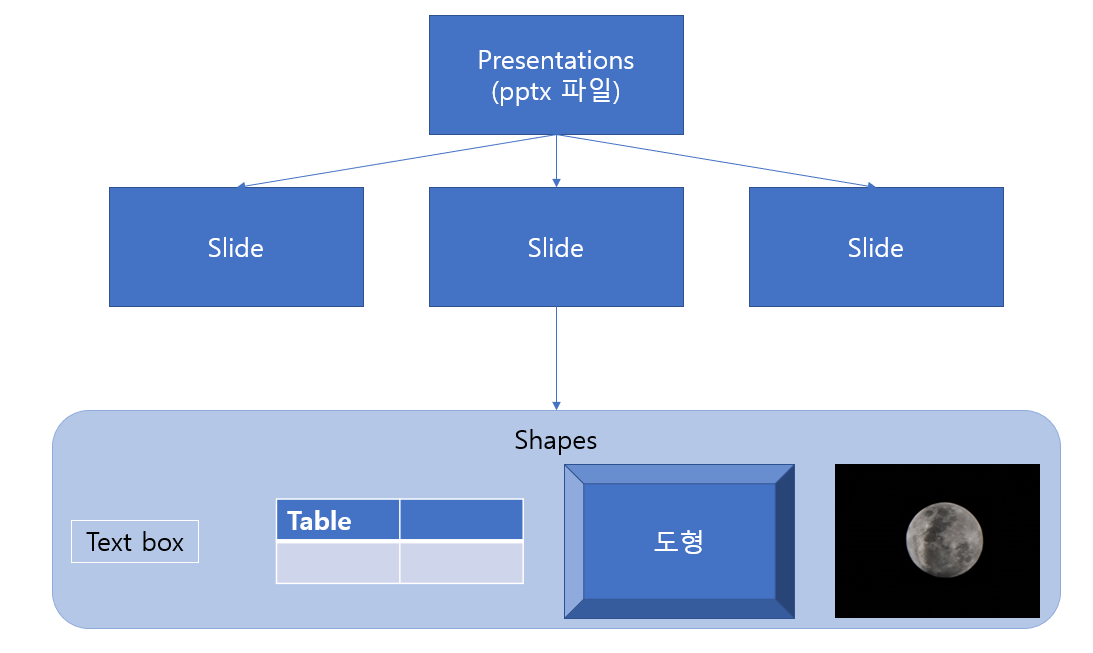 Presentations
(pptx 파일)

Slide

Slide

Slide

Shapes

Text box

| Table | |
|---|---|
| | |

도형